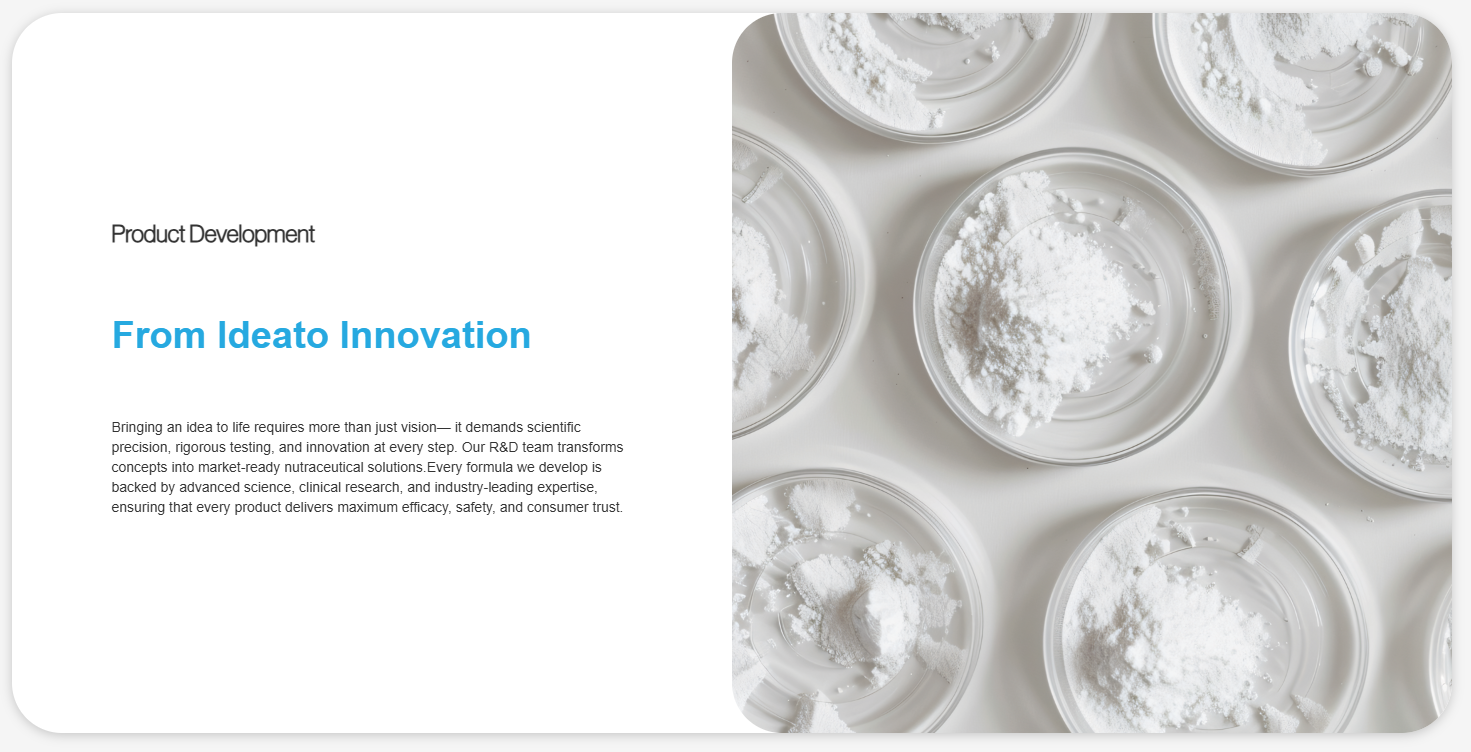 Product Development

From Ideato Innovation

Bringing an idea to life requires more than just vision— it demands scientific precision, rigorous testing, and innovation at every step. Our R&D team transforms concepts into market-ready nutraceutical solutions.Every formula we develop is backed by advanced science, clinical research, and industry-leading expertise, ensuring that every product delivers maximum efficacy, safety, and consumer trust.